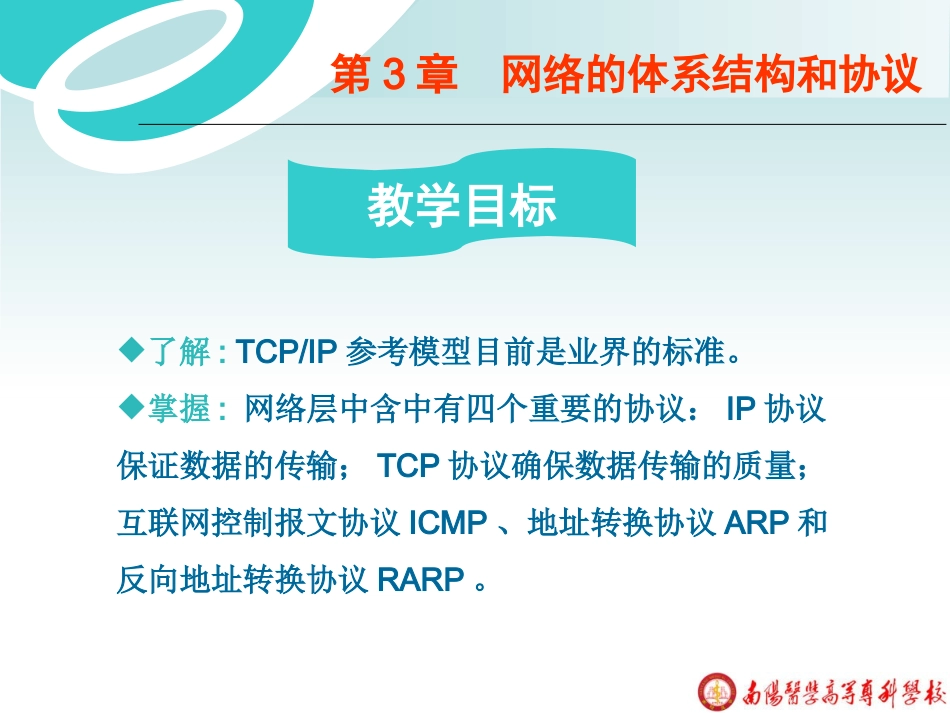 第 3 章　网络的体系结构和协议

教学目标

◆了解 : TCP/IP 参考模型目前是业界的标准。

◆掌握 : 网络层中含中有四个重要的协议： IP 协议保证数据的传输； TCP 协议确保数据传输的质量；互联网控制报文协议 ICMP 、地址转换协议 ARP 和反向地址转换协议 RARP 。

南陽醫學高等專科學校